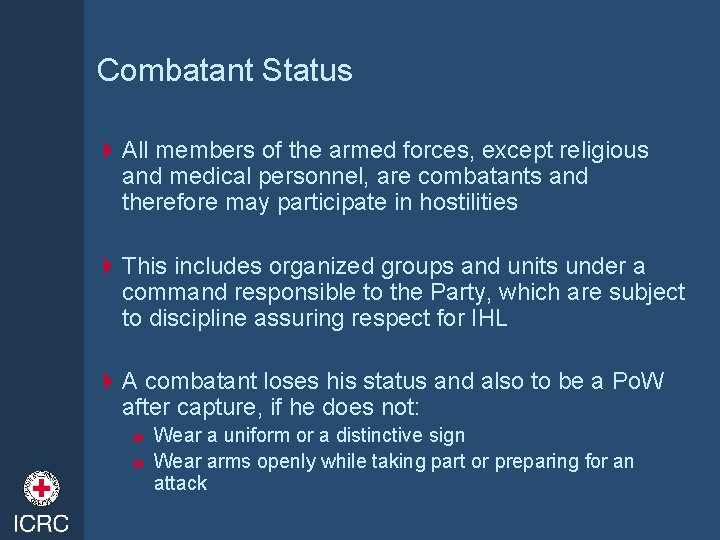 Combatant Status

All members of the armed forces, except religious and medical personnel, are combatants and therefore may participate in hostilities

This includes organized groups and units under a command responsible to the Party, which are subject to discipline assuring respect for IHL

A combatant loses his status and also to be a PoW after capture, if he does not:

Wear a uniform or a distinctive sign

Wear arms openly while taking part or preparing for an attack

ICRC